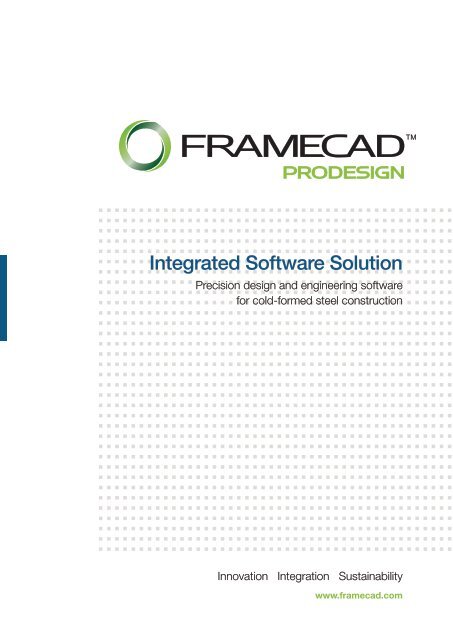 FRAMECAD™
PRODESIGN

Integrated Software Solution

Precision design and engineering software for cold-formed steel construction

Innovation Integration Sustainability

www.framecad.com